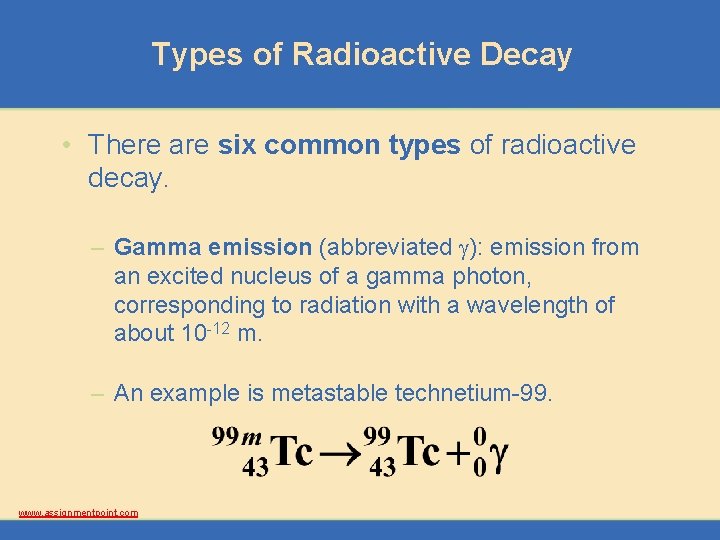 Types of Radioactive Decay

• There are **six common types** of radioactive decay.

– **Gamma emission** (abbreviated $\gamma$): emission from an excited nucleus of a gamma photon, corresponding to radiation with a wavelength of about $10^{-12}$ m.

– An example is metastable technetium-99.

$^{99m}_{43}Tc \rightarrow ^{99}_{43}Tc + ^{0}_{0}\gamma$

www.assignmentpoint.com